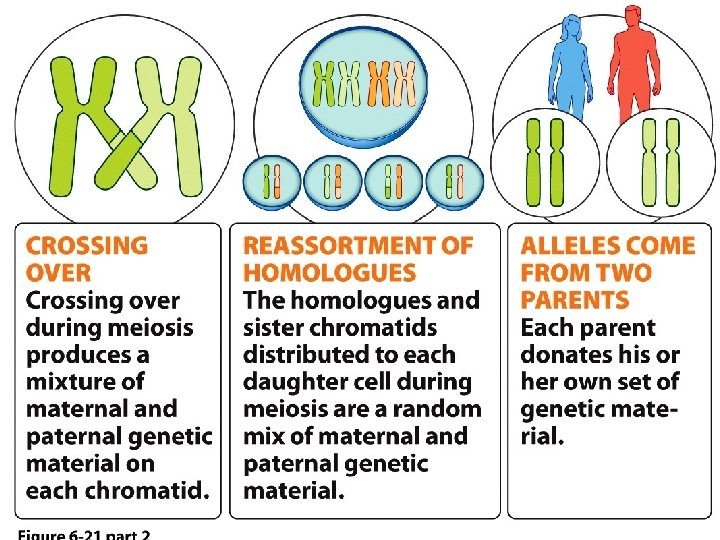 CROSSING OVER
Crossing over during meiosis produces a mixture of maternal and paternal genetic material on each chromatid.

REASSORTMENT OF HOMOLOGUES
The homologues and sister chromatids distributed to each daughter cell during meiosis are a random mix of maternal and paternal genetic material.

ALLELES COME FROM TWO PARENTS
Each parent donates his or her own set of genetic material.

Figure 6-21 part 2